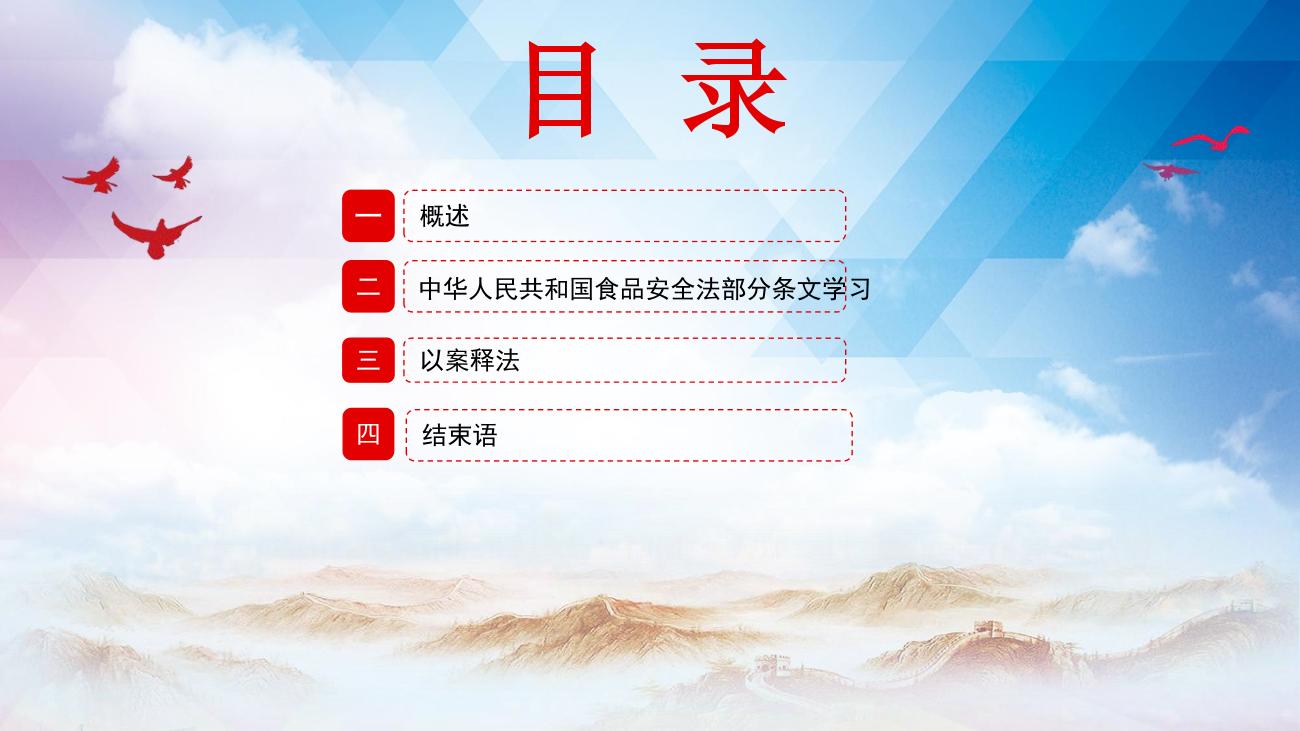 目 录

一 概述

二 中华人民共和国食品安全法部分条文学习

三 以案释法

四 结束语